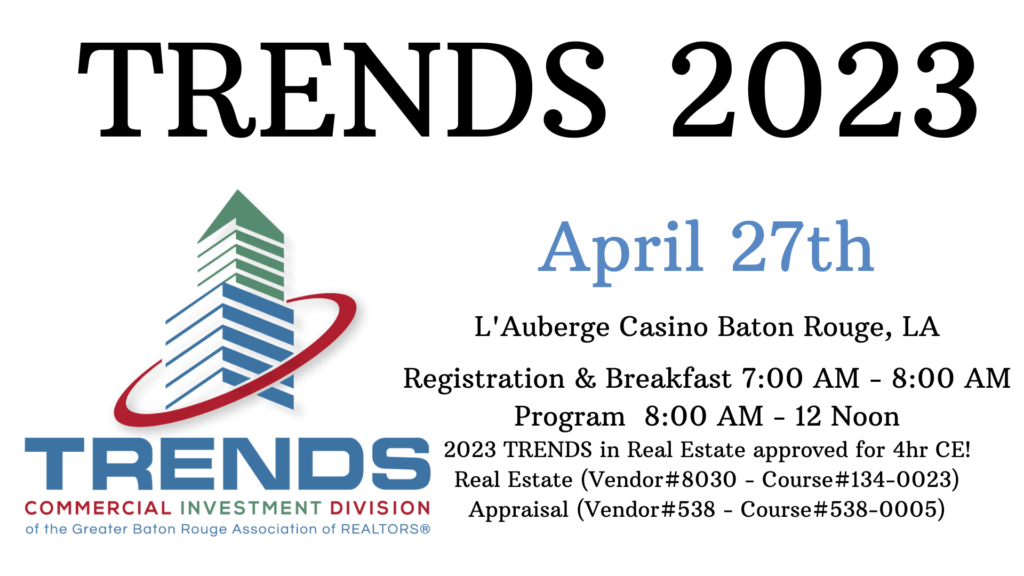 TRENDS 2023

TRENDS
COMMERCIAL INVESTMENT DIVISION
of the Greater Baton Rouge Association of REALTORS®

April 27th

L'Auberge Casino Baton Rouge, LA

Registration & Breakfast 7:00 AM - 8:00 AM
Program 8:00 AM - 12 Noon
2023 TRENDS in Real Estate approved for 4hr CE!
Real Estate (Vendor#8030 - Course#134-0023)
Appraisal (Vendor#538 - Course#538-0005)